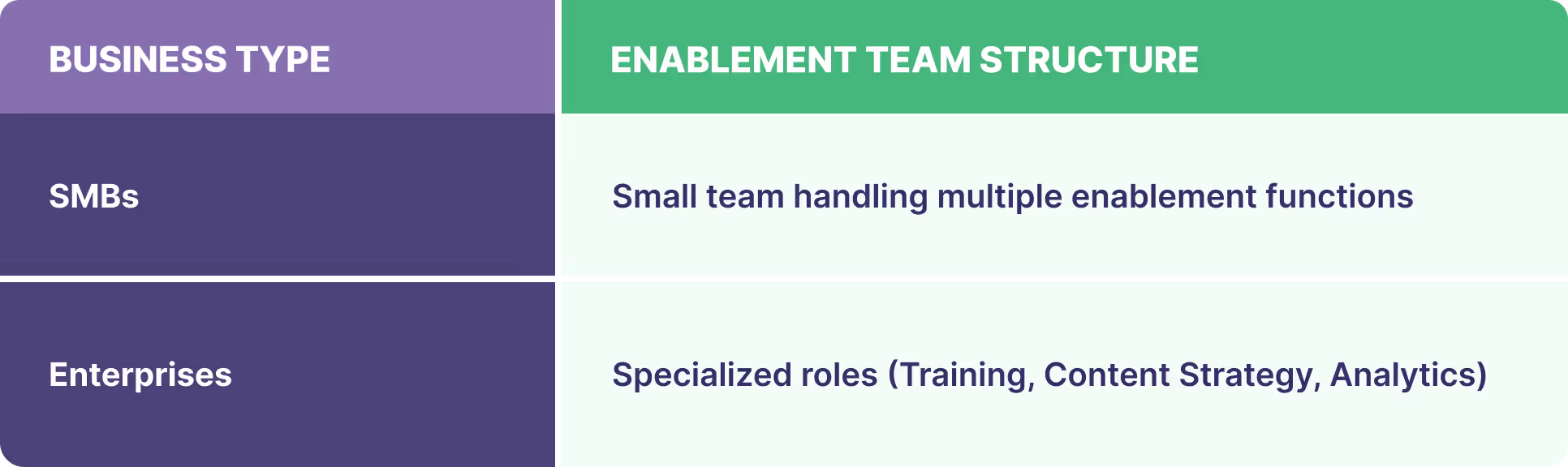 | BUSINESS TYPE | ENABLEMENT TEAM STRUCTURE |
|---|---|
| SMBs | Small team handling multiple enablement functions |
| Enterprises | Specialized roles (Training, Content Strategy, Analytics) |